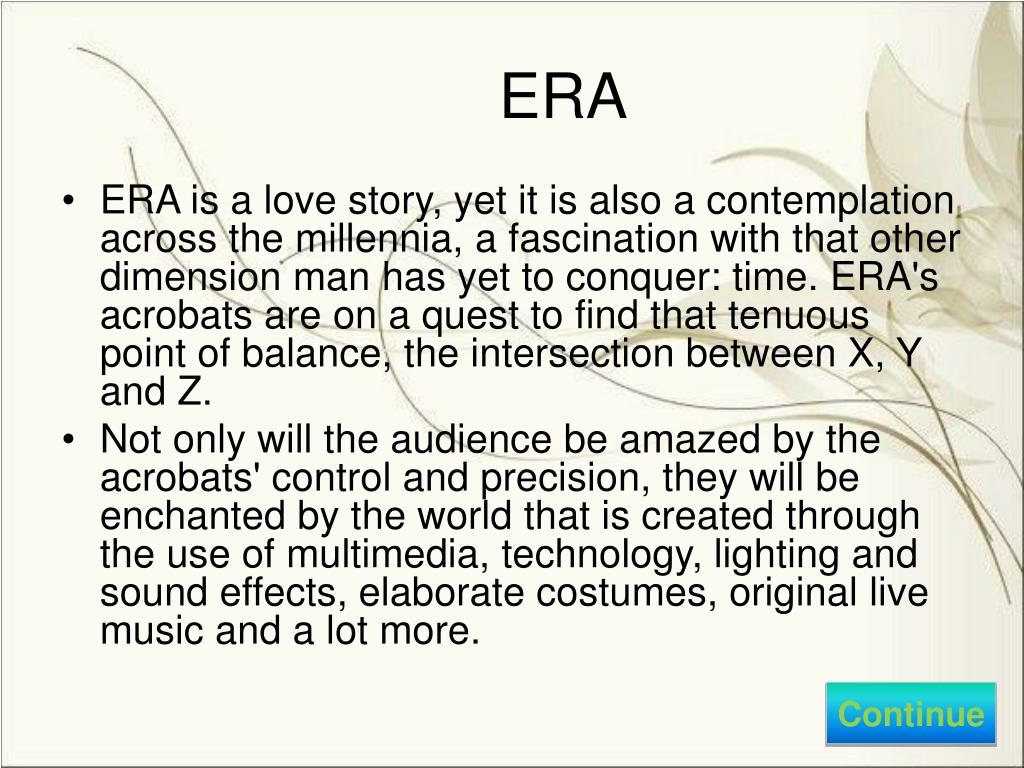 ERA

• ERA is a love story, yet it is also a contemplation across the millennia, a fascination with that other dimension man has yet to conquer: time. ERA's acrobats are on a quest to find that tenuous point of balance, the intersection between X, Y and Z.
• Not only will the audience be amazed by the acrobats' control and precision, they will be enchanted by the world that is created through the use of multimedia, technology, lighting and sound effects, elaborate costumes, original live music and a lot more.

Continue